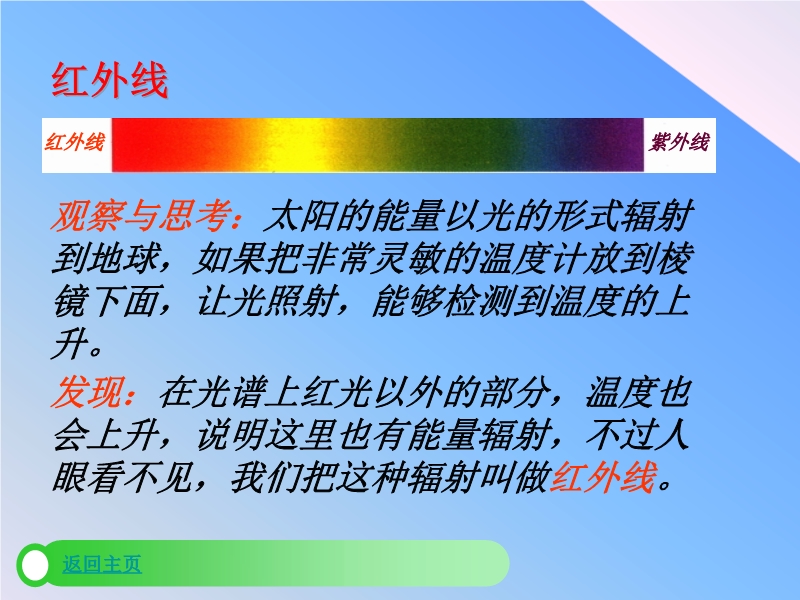 红外线

红外线

紫外线

观察与思考：太阳的能量以光的形式辐射到地球，如果把非常灵敏的温度计放到棱镜下面，让光照射，能够检测到温度的上升。

发现：在光谱上红光以外的部分，温度也会上升，说明这里也有能量辐射，不过人眼看不见，我们把这种辐射叫做红外线。

返回主页